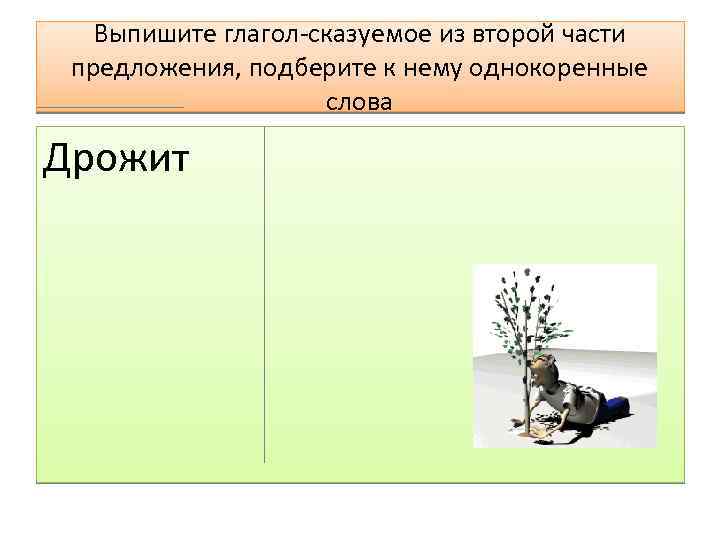 Выпишите глагол-сказуемое из второй части предложения, подберите к нему однокоренные слова

Дрожит